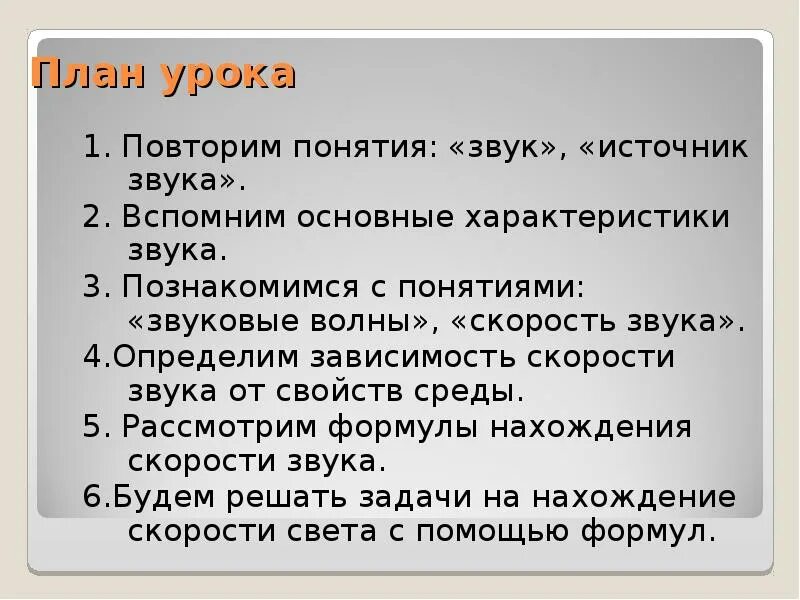 План урока

1. Повторим понятия: «звук», «источник звука».

2. Вспомним основные характеристики звука.

3. Познакомимся с понятиями: «звуковые волны», «скорость звука».

4.Определим зависимость скорости звука от свойств среды.

5. Рассмотрим формулы нахождения скорости звука.

6.Будем решать задачи на нахождение скорости света с помощью формул.